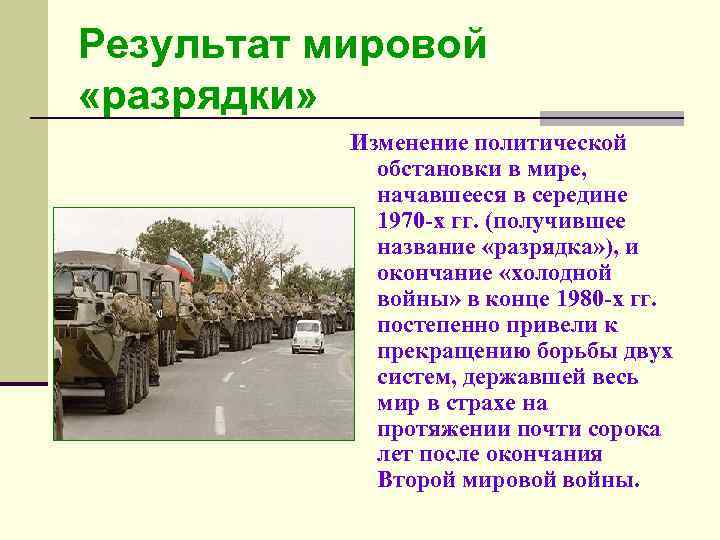 Результат мировой «разрядки»

Изменение политической обстановки в мире, начавшееся в середине 1970-х гг. (получившее название «разрядка»), и окончание «холодной войны» в конце 1980-х гг. постепенно привели к прекращению борьбы двух систем, державшей весь мир в страхе на протяжении почти сорока лет после окончания Второй мировой войны.